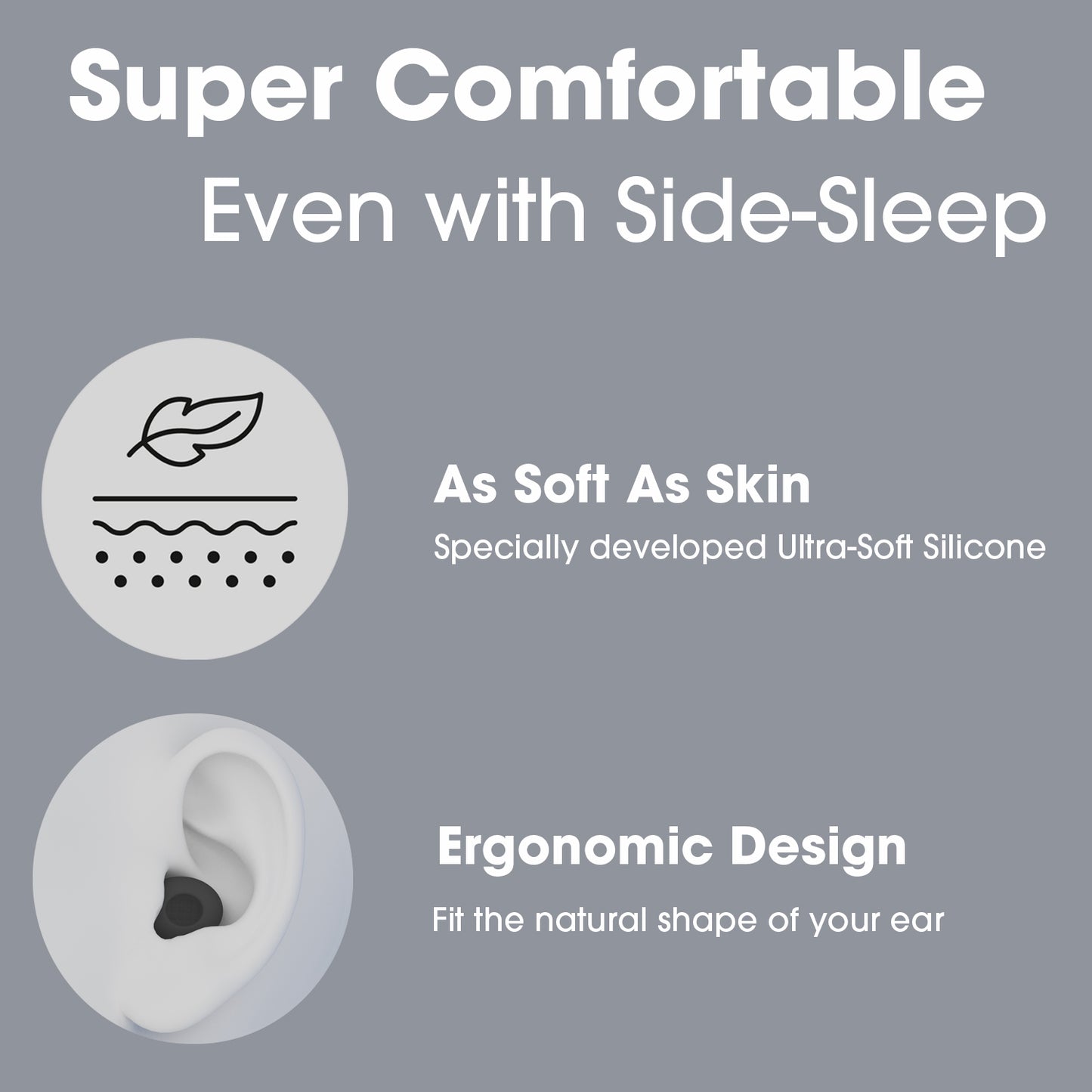 Super Comfortable
Even with Side-Sleep

As Soft As Skin
Specially developed Ultra-Soft Silicone

Ergonomic Design
Fit the natural shape of your ear